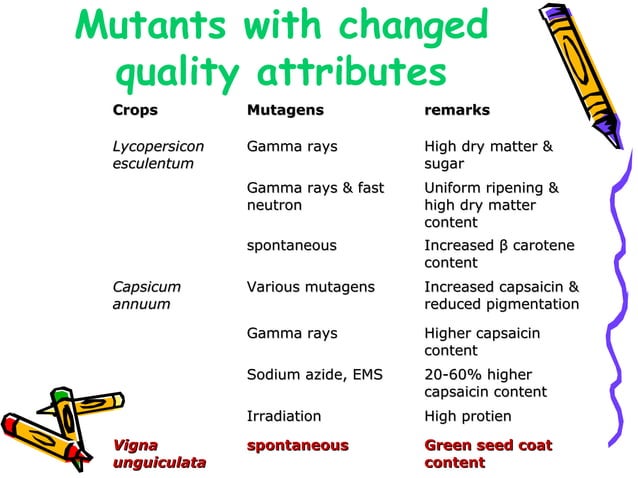 Mutants with changed quality attributes

| Crops | Mutagens | remarks |
|---|---|---|
| Lycopersicon esculentum | Gamma rays | High dry matter & sugar |
| | Gamma rays & fast neutron | Uniform ripening & high dry matter content |
| | spontaneous | Increased β carotene content |
| Capsicum annuum | Various mutagens | Increased capsaicin & reduced pigmentation |
| | Gamma rays | Higher capsaicin content |
| | Sodium azide, EMS | 20-60% higher capsaicin content |
| | Irradiation | High protien |
| Vigna unguiculata | spontaneous | Green seed coat content |